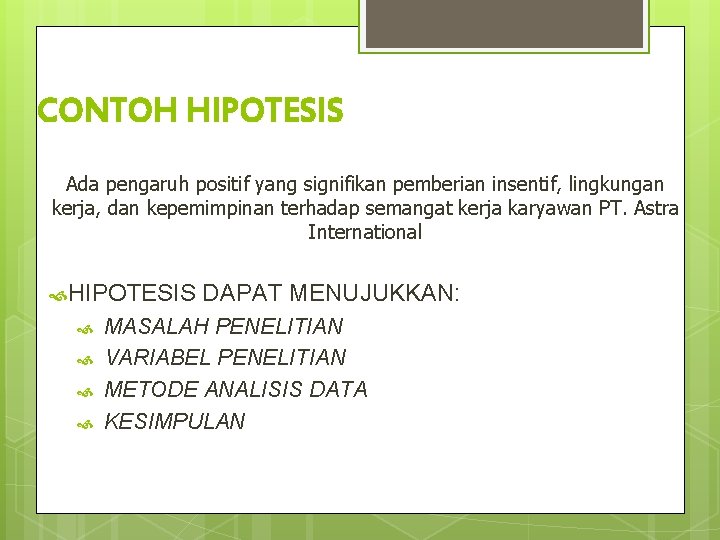 CONTOH HIPOTESIS

Ada pengaruh positif yang signifikan pemberian insentif, lingkungan kerja, dan kepemimpinan terhadap semangat kerja karyawan PT. Astra International

HIPOTESIS DAPAT MENUJUKKAN:
MASALAH PENELITIAN
VARIABEL PENELITIAN
METODE ANALISIS DATA
KESIMPULAN